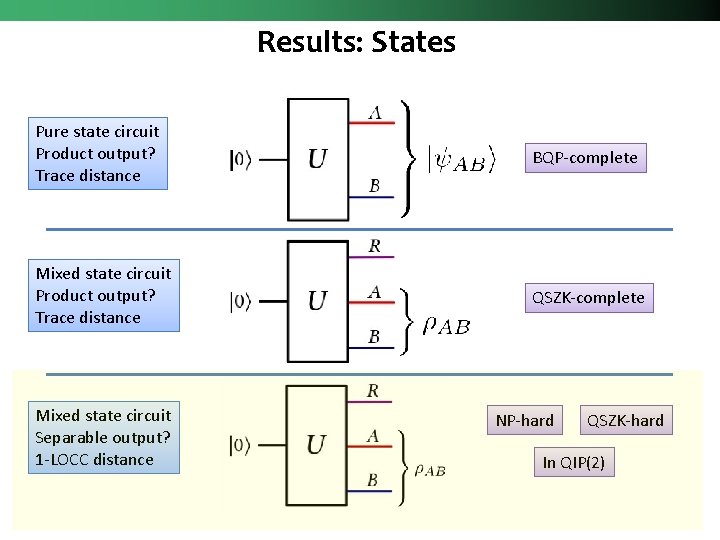 Results: States

Pure state circuit
Product output?
Trace distance

$|0\rangle$ $U$ $A$ $B$ $|\psi_{AB}\rangle$

BQP-complete

Mixed state circuit
Product output?
Trace distance

$|0\rangle$ $U$ $R$ $A$ $B$ $\rho_{AB}$

QSZK-complete

Mixed state circuit
Separable output?
1-LOCC distance

$|0\rangle$ $U$ $R$ $A$ $B$ $\rho_{AB}$

NP-hard

QSZK-hard

In QIP(2)